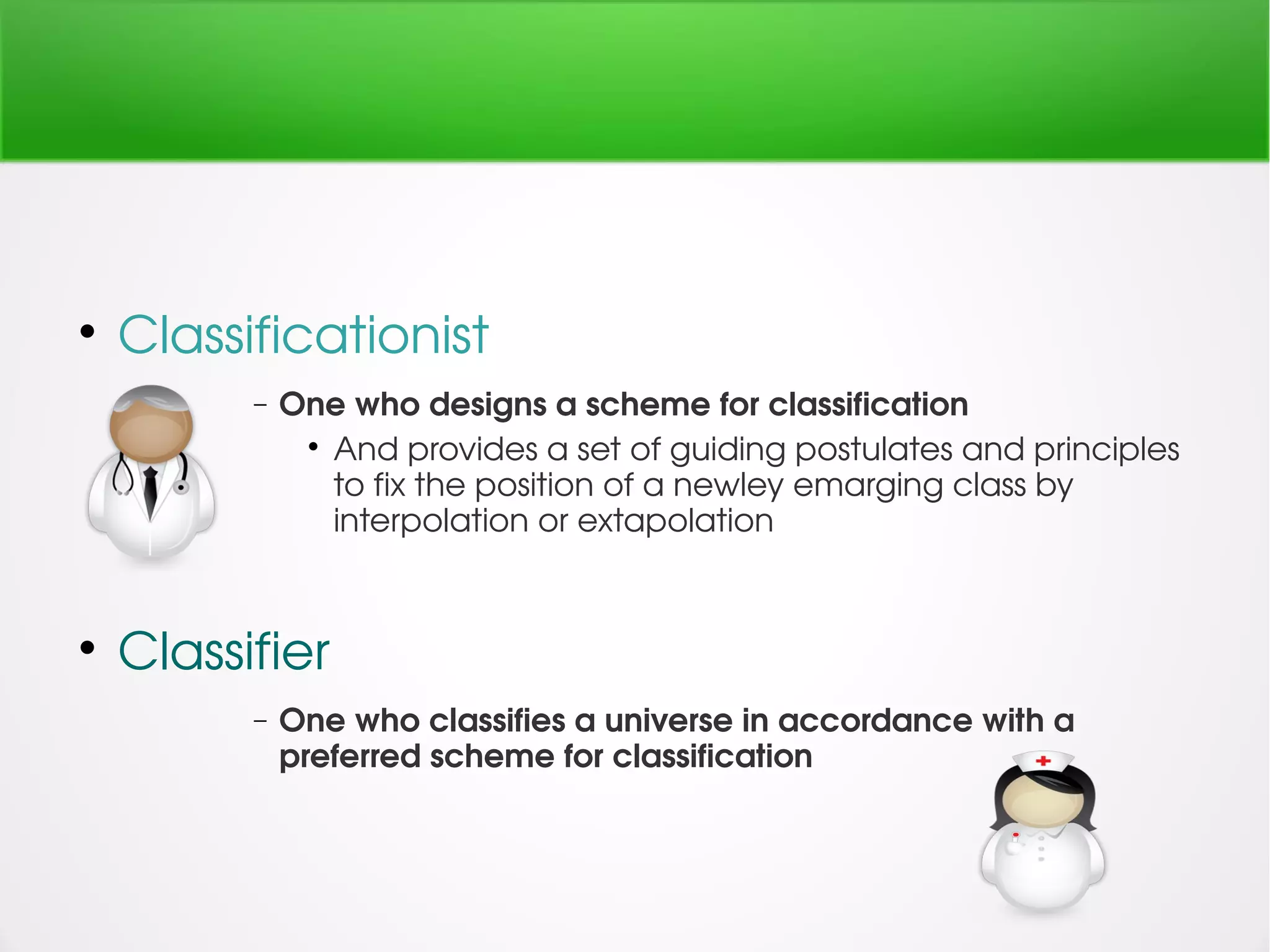 • Classificationist

– One who designs a scheme for classification

• And provides a set of guiding postulates and principles to fix the position of a newley emarging class by interpolation or extapolation

• Classifier

– One who classifies a universe in accordance with a preferred scheme for classification